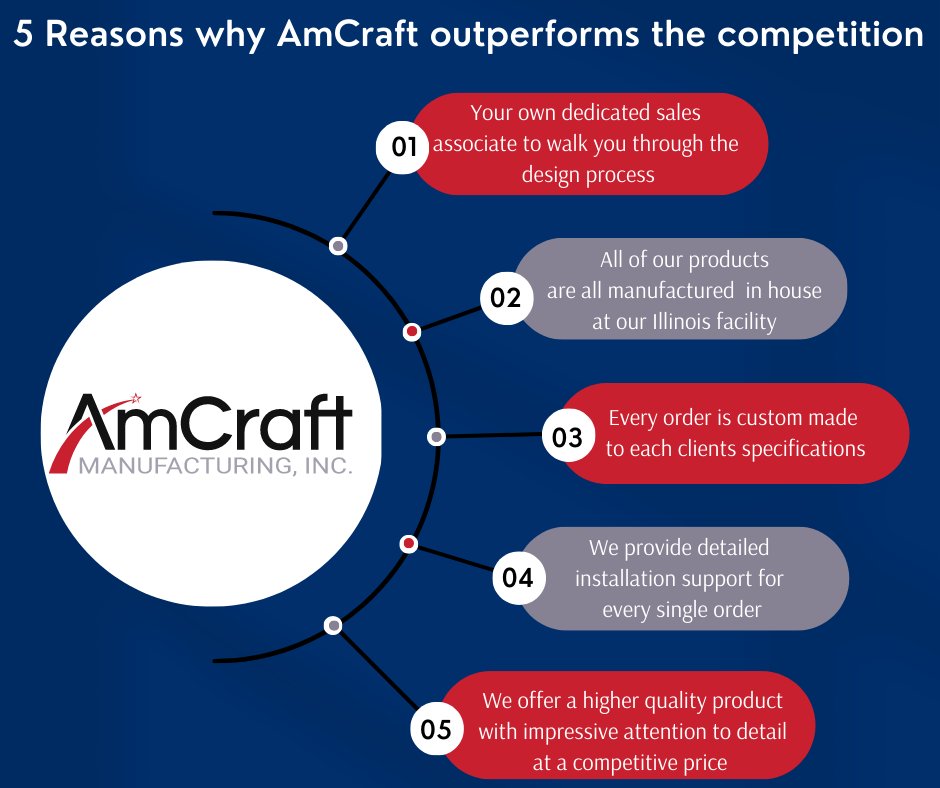 5 Reasons why AmCraft outperforms the competition

AmCraft
MANUFACTURING, INC.

01 Your own dedicated sales associate to walk you through the design process

02 All of our products are all manufactured in house at our Illinois facility

03 Every order is custom made to each clients specifications

04 We provide detailed installation support for every single order

05 We offer a higher quality product with impressive attention to detail at a competitive price